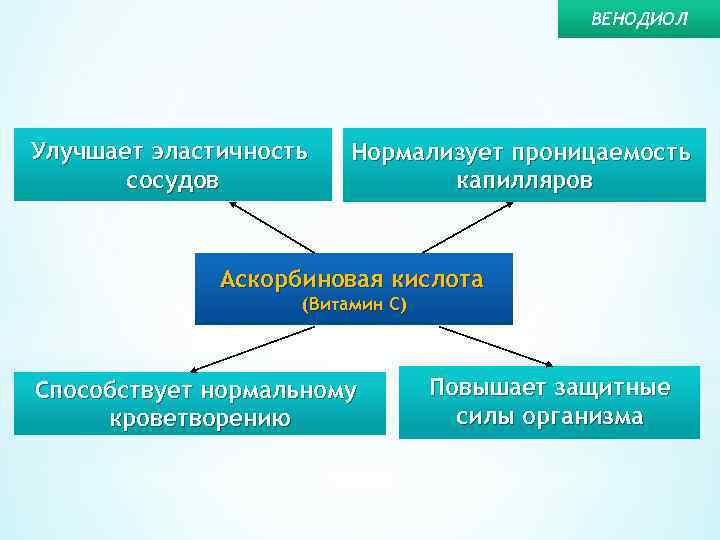 ВЕНОДИОЛ

Улучшает эластичность сосудов

Нормализует проницаемость капилляров

Аскорбиновая кислота
(Витамин С)

Способствует нормальному кроветворению

Повышает защитные силы организма